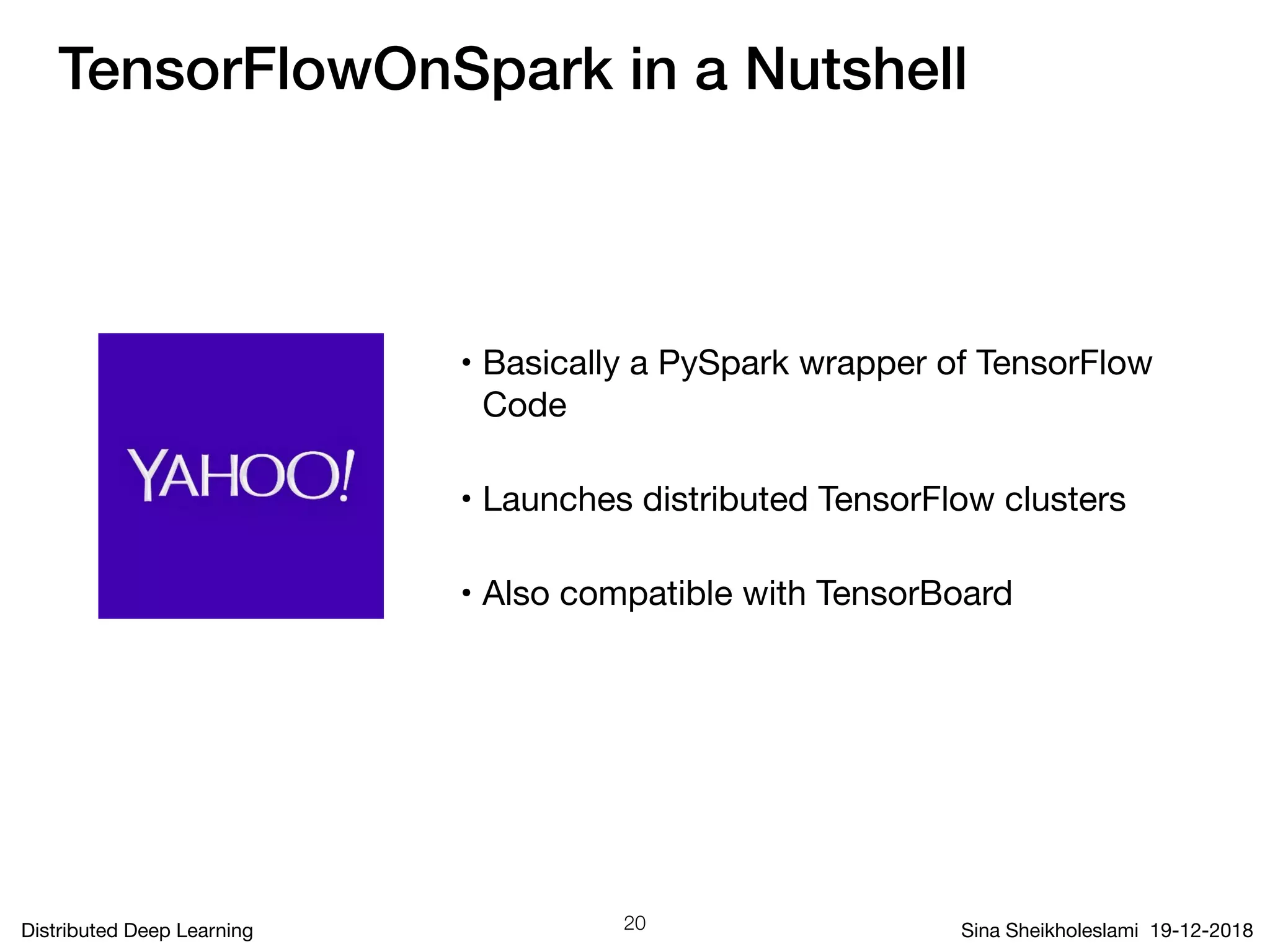 TensorFlowOnSpark in a Nutshell

YAHOO!

• Basically a PySpark wrapper of TensorFlow Code

• Launches distributed TensorFlow clusters

• Also compatible with TensorBoard

Distributed Deep Learning

20

Sina Sheikholeslami 19-12-2018